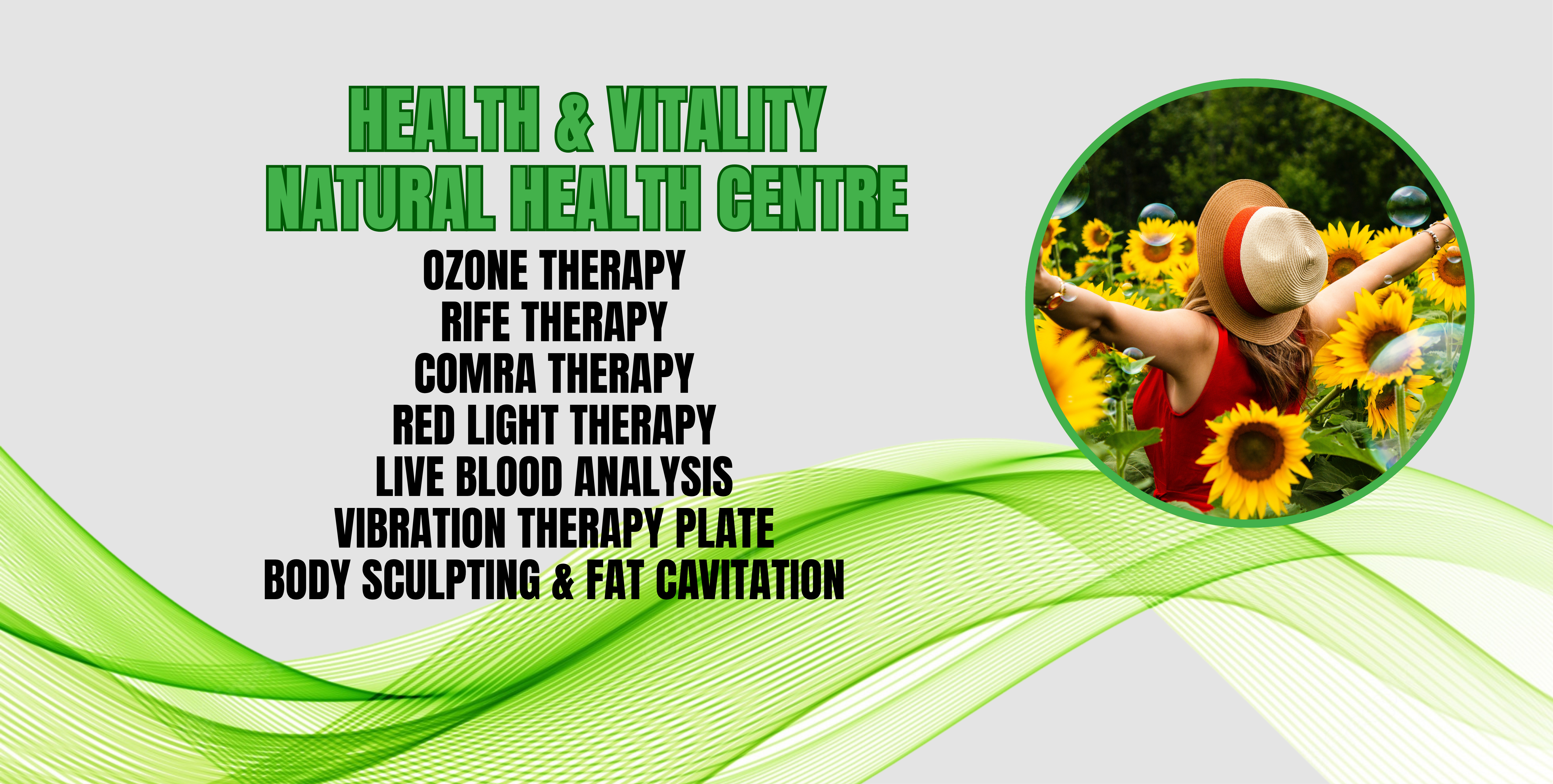 HEALTH & VITALITY
NATURAL HEALTH CENTRE

OZONE THERAPY
RIFE THERAPY
COMRA THERAPY
RED LIGHT THERAPY
LIVE BLOOD ANALYSIS
VIBRATION THERAPY PLATE
BODY SCULPTING & FAT CAVITATION